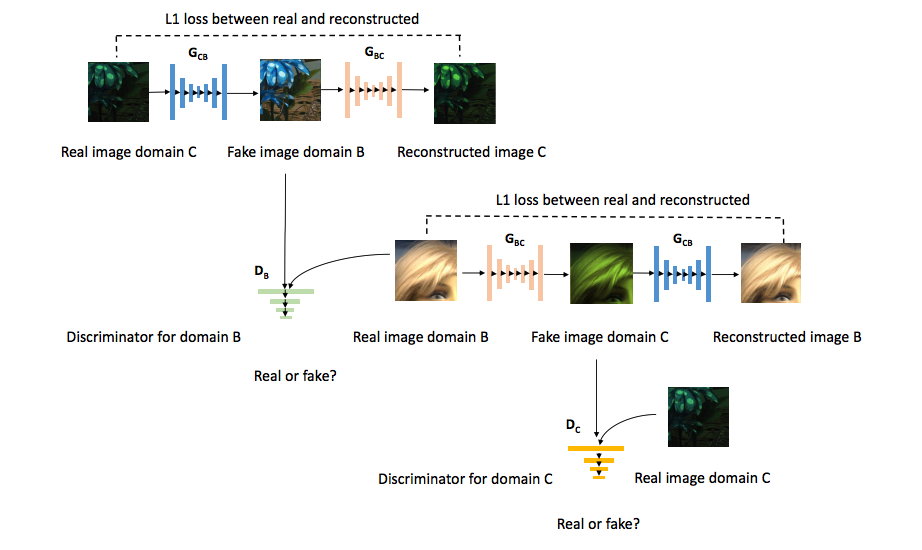 L1 loss between real and reconstructed

$G_{CB}$

$G_{BC}$

Real image domain C

Fake image domain B

Reconstructed image C

L1 loss between real and reconstructed

$D_B$

$G_{BC}$

$G_{CB}$

Discriminator for domain B

Real image domain B

Fake image domain C

Reconstructed image B

Real or fake?

$D_C$

Discriminator for domain C

Real image domain C

Real or fake?